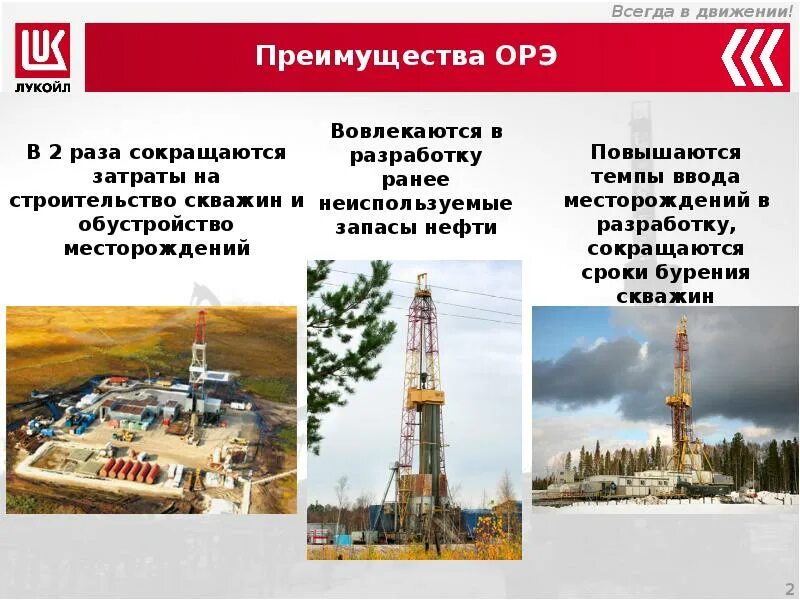 Всегда в движении!

ЛУКОЙЛ

Преимущества ОРЭ

В 2 раза сокращаются затраты на строительство скважин и обустройство месторождений

Вовлекаются в разработку ранее неиспользуемые запасы нефти

Повышаются темпы ввода месторождений в разработку, сокращаются сроки бурения скважин

2